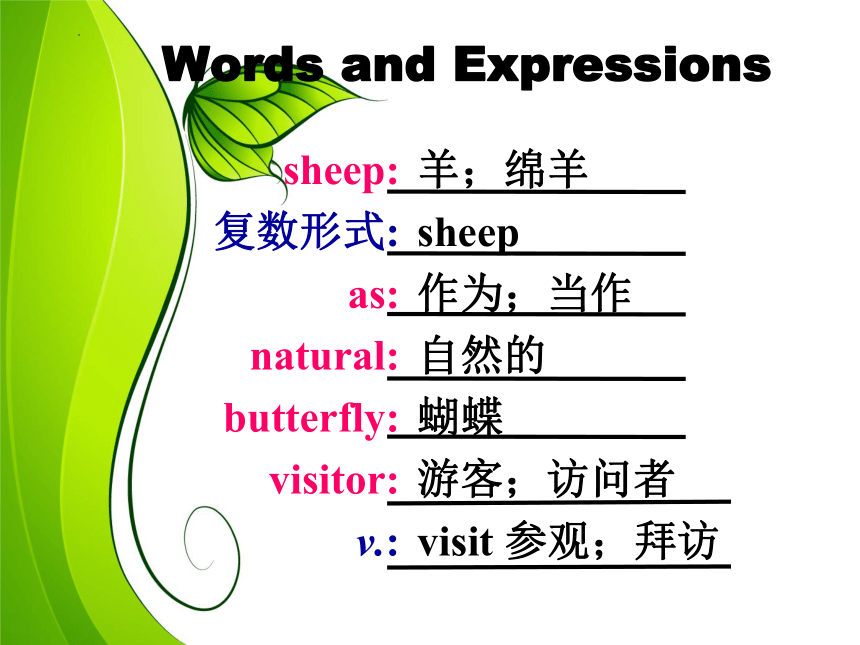 Words and Expressions

sheep: 羊；绵羊

复数形式: sheep

as: 作为；当作

natural: 自然的

butterfly: 蝴蝶

visitor: 游客；访问者

v.: visit 参观；拜访